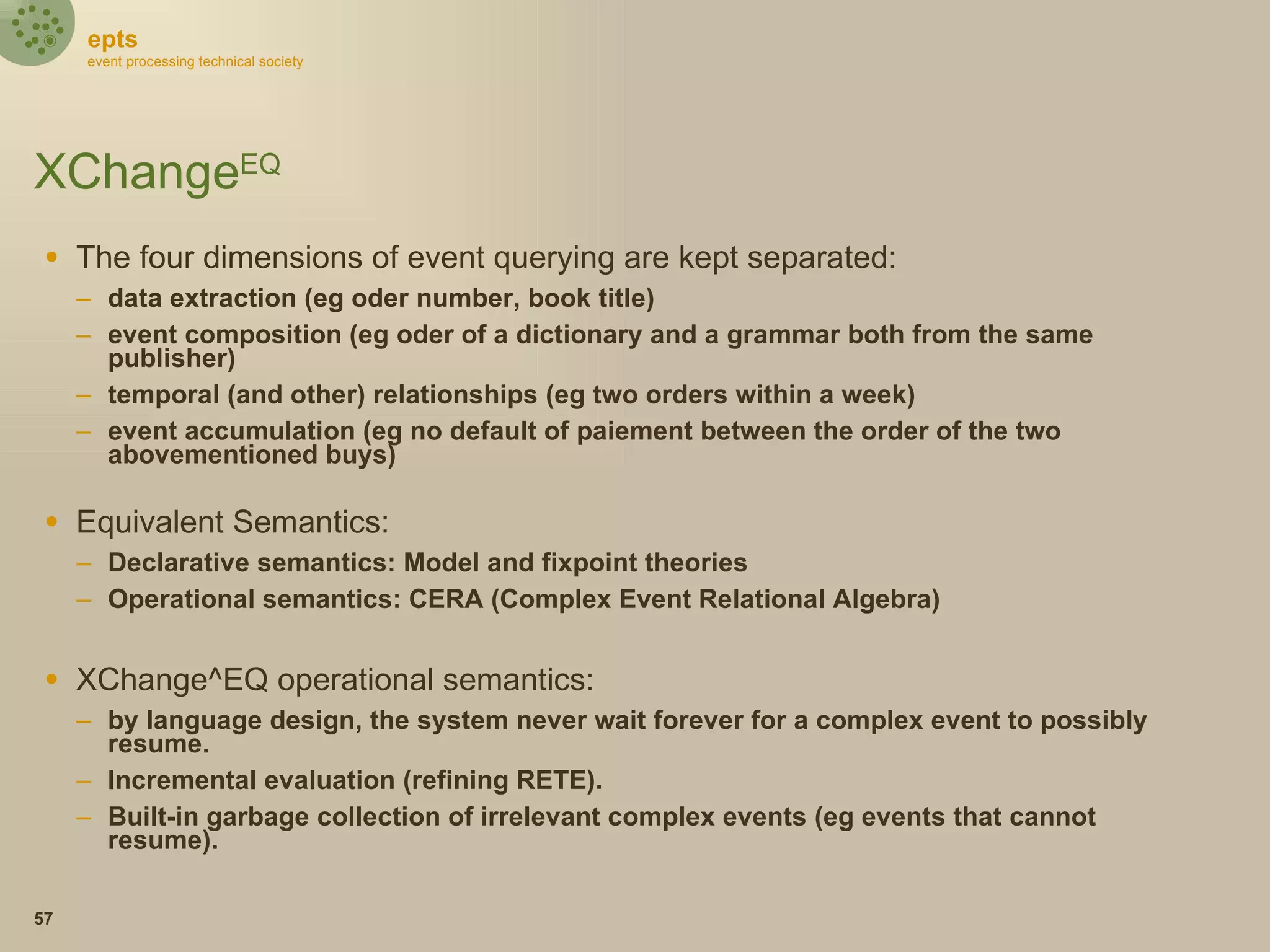 epts
event processing technical society

XChange$^{EQ}$

• The four dimensions of event querying are kept separated:
– data extraction (eg oder number, book title)
– event composition (eg oder of a dictionary and a grammar both from the same publisher)
– temporal (and other) relationships (eg two orders within a week)
– event accumulation (eg no default of paiement between the order of the two abovementioned buys)

• Equivalent Semantics:
– Declarative semantics: Model and fixpoint theories
– Operational semantics: CERA (Complex Event Relational Algebra)

• XChange^EQ operational semantics:
– by language design, the system never wait forever for a complex event to possibly resume.
– Incremental evaluation (refining RETE).
– Built-in garbage collection of irrelevant complex events (eg events that cannot resume).

57